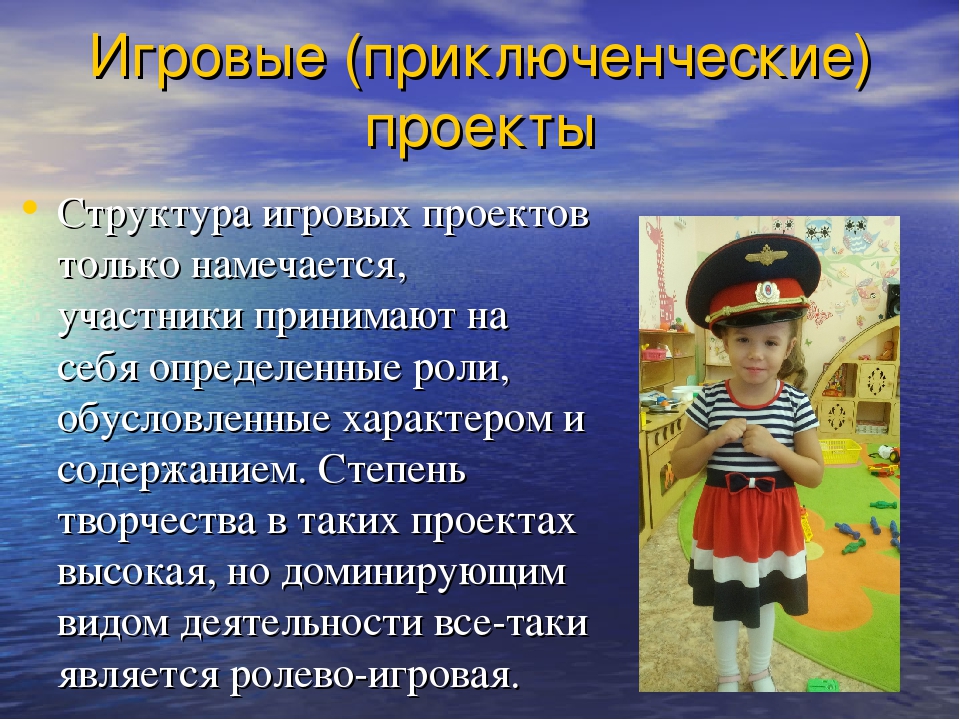 Игровые (приключенческие) проекты

• Структура игровых проектов только намечается, участники принимают на себя определенные роли, обусловленные характером и содержанием. Степень творчества в таких проектах высокая, но доминирующим видом деятельности все-таки является ролево-игровая.